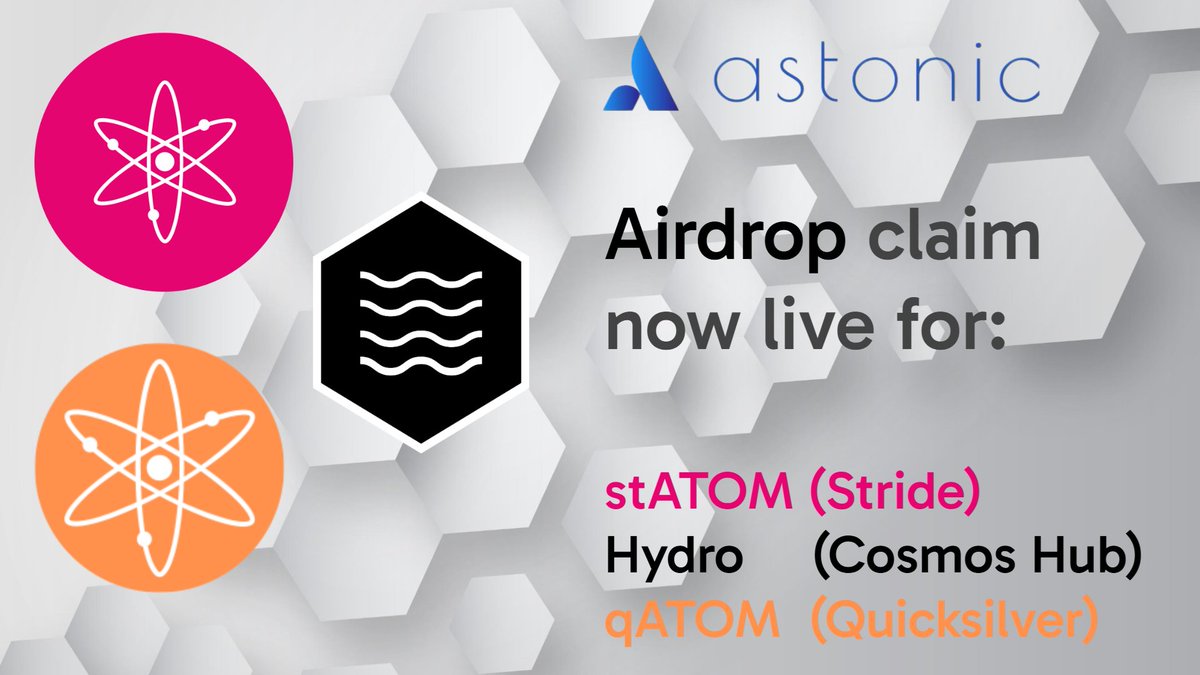 astonic

Airdrop claim now live for:

stATOM (Stride)
Hydro (Cosmos Hub)
qATOM (Quicksilver)